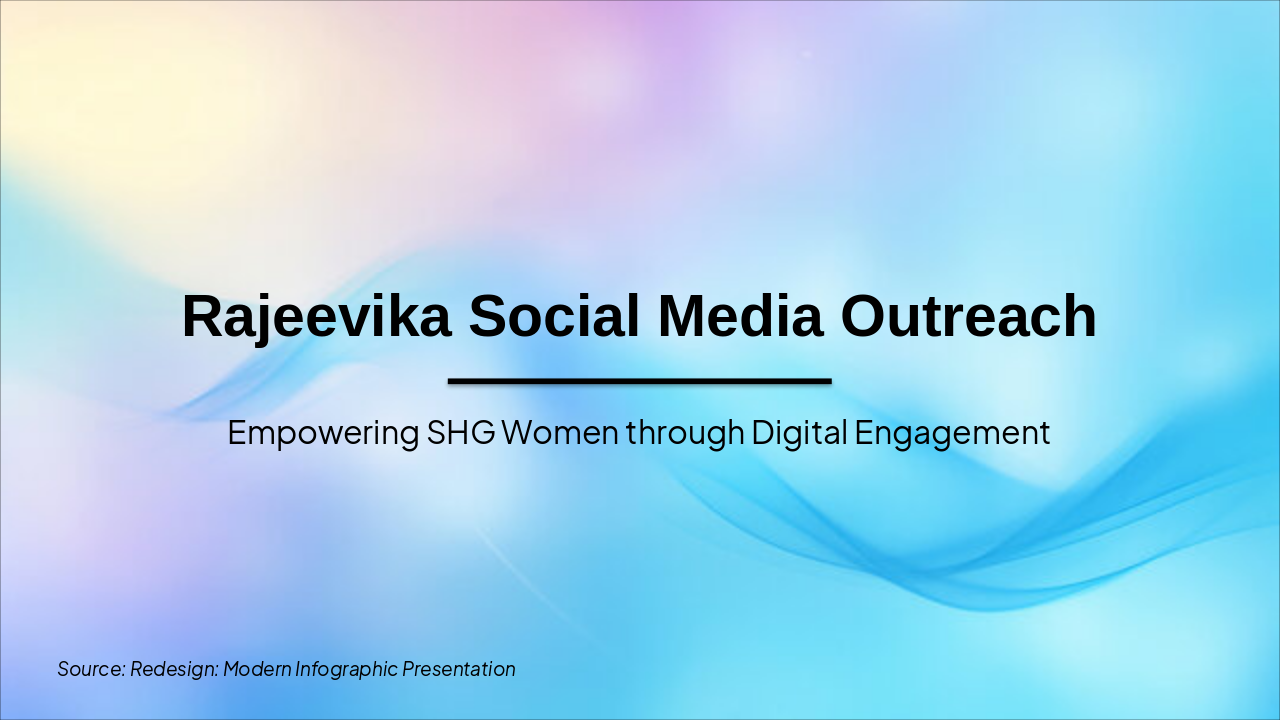 Rajeevika Social Media Outreach

Empowering SHG Women through Digital Engagement

Source: Redesign: Modern Infographic Presentation